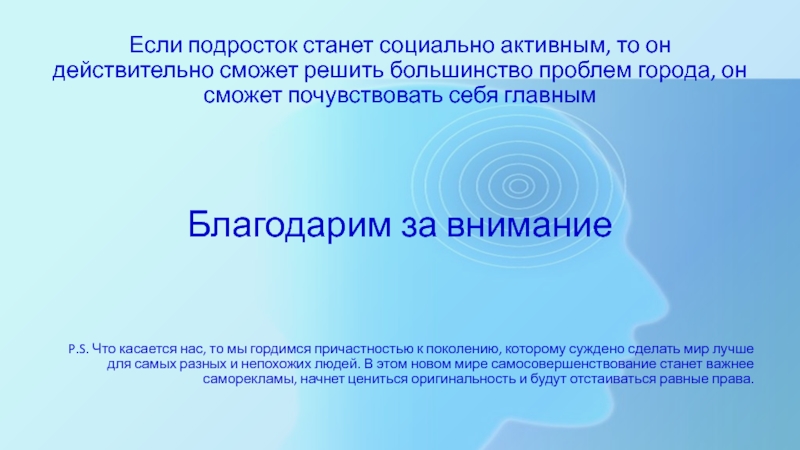 Если подросток станет социально активным, то он действительно сможет решить большинство проблем города, он сможет почувствовать себя главным

Благодарим за внимание

P.S. Что касается нас, то мы гордимся причастностью к поколению, которому суждено сделать мир лучше для самых разных и непохожих людей. В этом новом мире самосовершенствование станет важнее саморекламы, начнет цениться оригинальность и будут отстаиваться равные права.